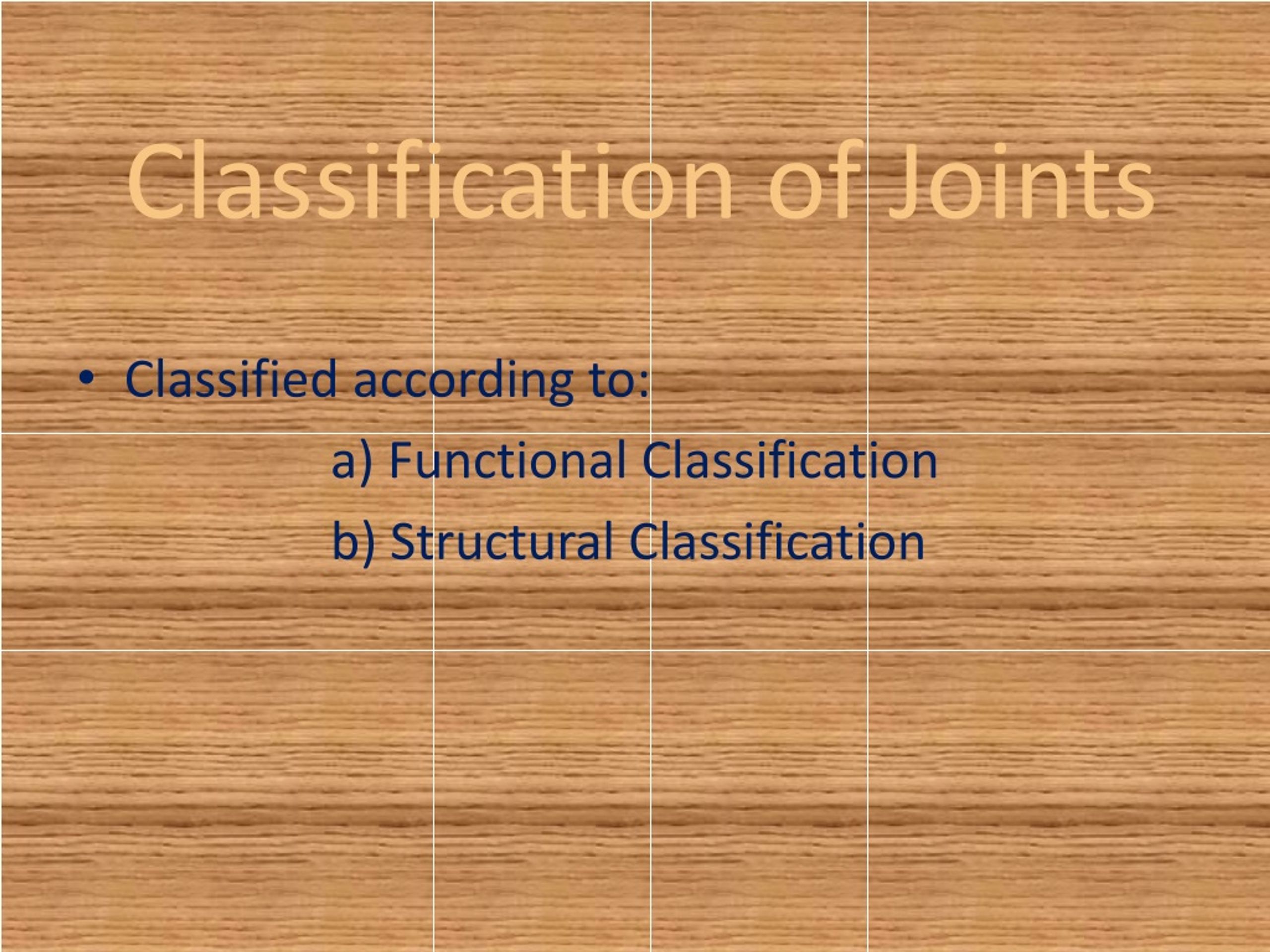 Classification of Joints

• Classified according to:

a) Functional Classification

b) Structural Classification